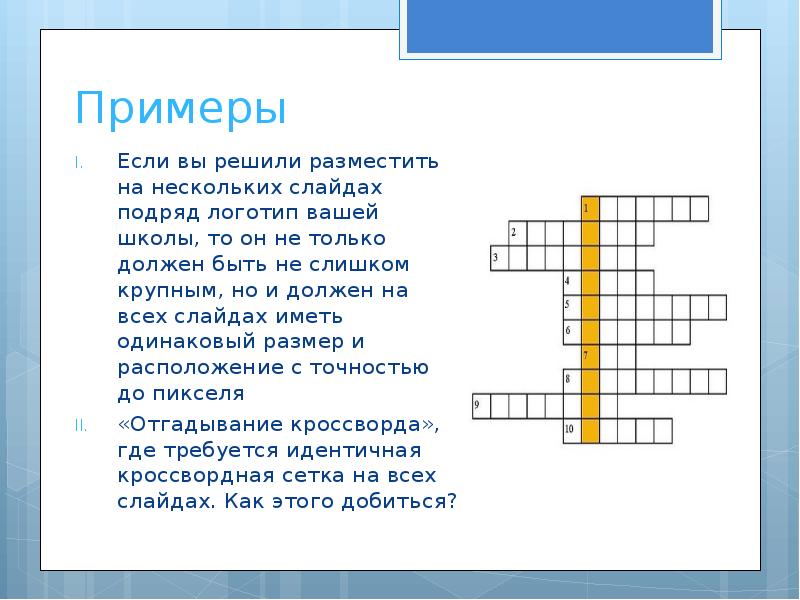 Примеры

I. Если вы решили разместить на нескольких слайдах подряд логотип вашей школы, то он не только должен быть не слишком крупным, но и должен на всех слайдах иметь одинаковый размер и расположение с точностью до пикселя

II. «Отгадывание кроссворда», где требуется идентичная кроссвордная сетка на всех слайдах. Как этого добиться?

1
2
3
4
5
6
7
8
9
10